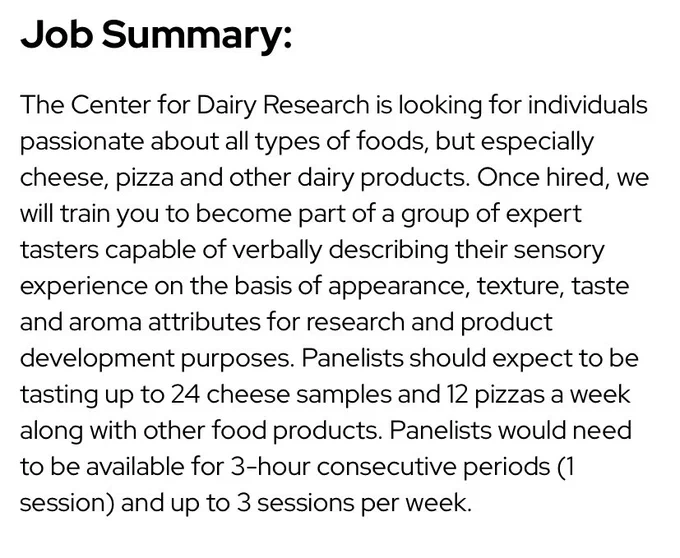 Job Summary:

The Center for Dairy Research is looking for individuals passionate about all types of foods, but especially cheese, pizza and other dairy products. Once hired, we will train you to become part of a group of expert tasters capable of verbally describing their sensory experience on the basis of appearance, texture, taste and aroma attributes for research and product development purposes. Panelists should expect to be tasting up to 24 cheese samples and 12 pizzas a week along with other food products. Panelists would need to be available for 3-hour consecutive periods (1 session) and up to 3 sessions per week.